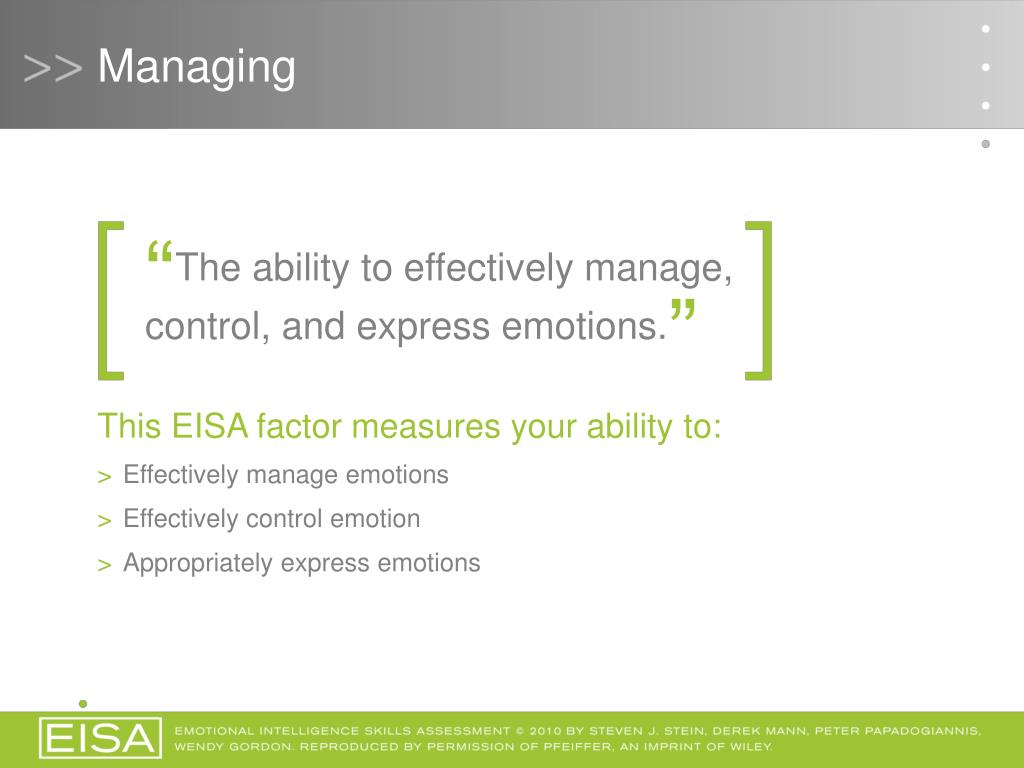 >> Managing

“The ability to effectively manage, control, and express emotions.”

This EISA factor measures your ability to:

> Effectively manage emotions

> Effectively control emotion

> Appropriately express emotions

EISA

EMOTIONAL INTELLIGENCE SKILLS ASSESSMENT © 2010 BY STEVEN J. STEIN, DEREK MANN, PETER PAPADOGIANNIS, WENDY GORDON. REPRODUCED BY PERMISSION OF PFEIFFER, AN IMPRINT OF WILEY.